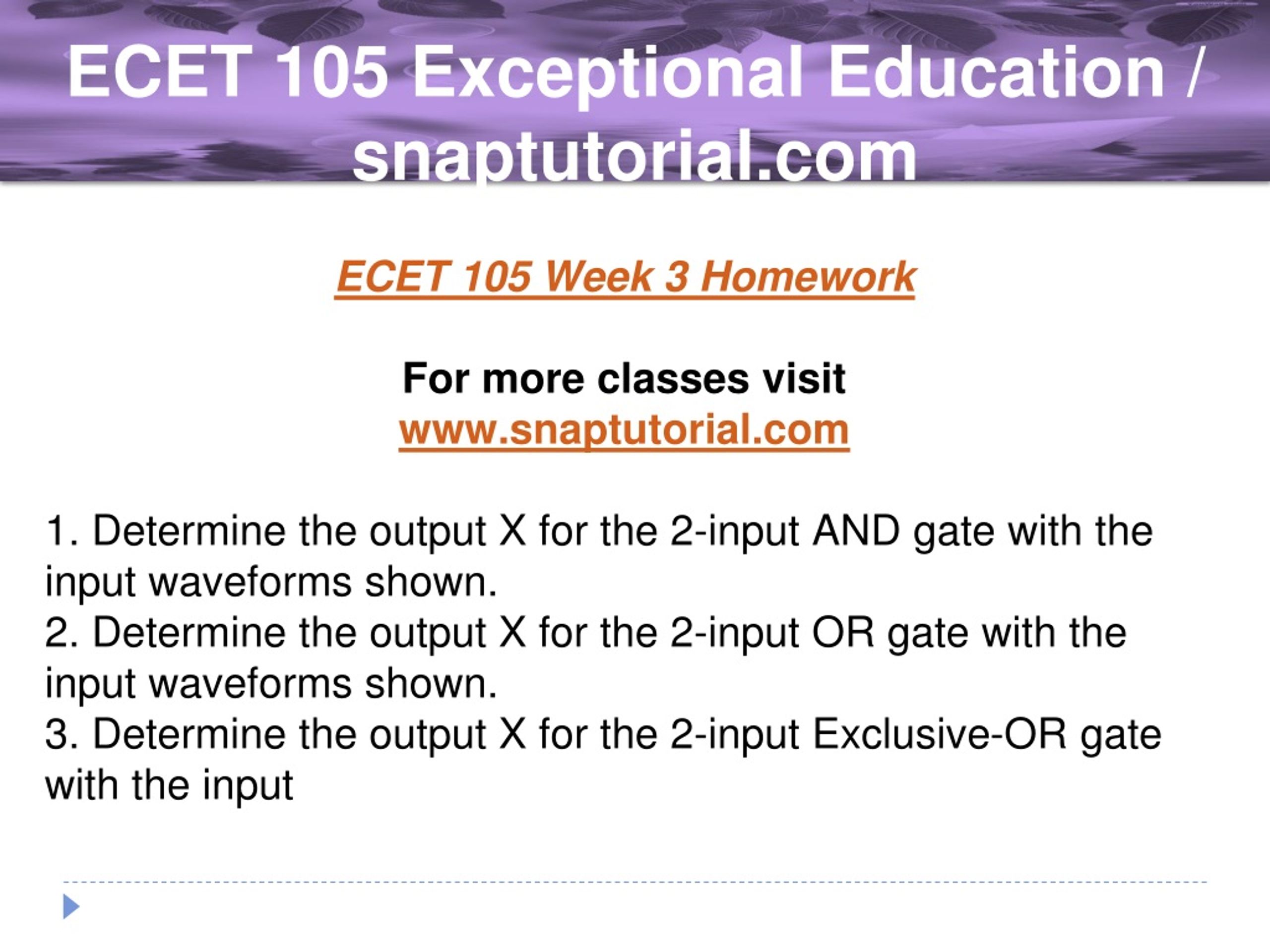 ECET 105 Exceptional Education / snaptutorial.com

ECET 105 Week 3 Homework

For more classes visit
www.snaptutorial.com

1. Determine the output X for the 2-input AND gate with the input waveforms shown.
2. Determine the output X for the 2-input OR gate with the input waveforms shown.
3. Determine the output X for the 2-input Exclusive-OR gate with the input